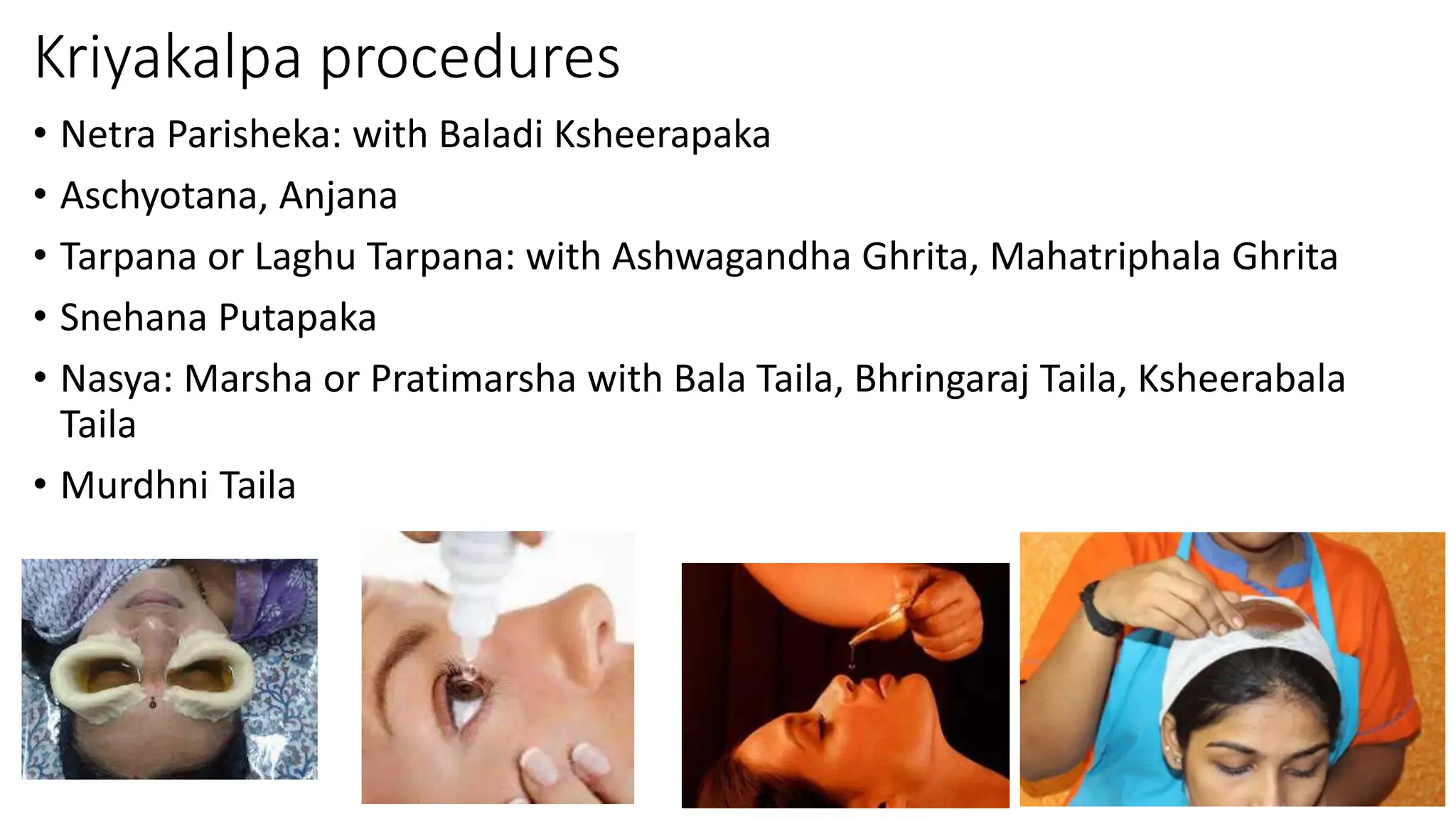 Kriyakalpa procedures

• Netra Parisheka: with Baladi Ksheerapaka
• Aschyotana, Anjana
• Tarpana or Laghu Tarpana: with Ashwagandha Ghrita, Mahatriphala Ghrita
• Snehana Putapaka
• Nasya: Marsha or Pratimarsha with Bala Taila, Bhringaraj Taila, Ksheerabala Taila
• Murdhni Taila